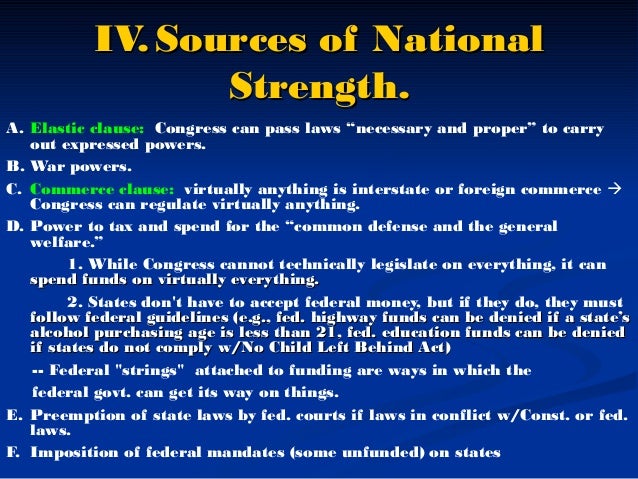 IV. Sources of National Strength.

A. Elastic clause: Congress can pass laws “necessary and proper” to carry out expressed powers.

B. War powers.

C. Commerce clause: virtually anything is interstate or foreign commerce → Congress can regulate virtually anything.

D. Power to tax and spend for the “common defense and the general welfare.”

1. While Congress cannot technically legislate on everything, it can spend funds on virtually everything.

2. States don't have to accept federal money, but if they do, they must follow federal guidelines (e.g., fed. highway funds can be denied if a state’s alcohol purchasing age is less than 21, fed. education funds can be denied if states do not comply w/No Child Left Behind Act)

-- Federal "strings" attached to funding are ways in which the federal govt. can get its way on things.

E. Preemption of state laws by fed. courts if laws in conflict w/Const. or fed. laws.

F. Imposition of federal mandates (some unfunded) on states